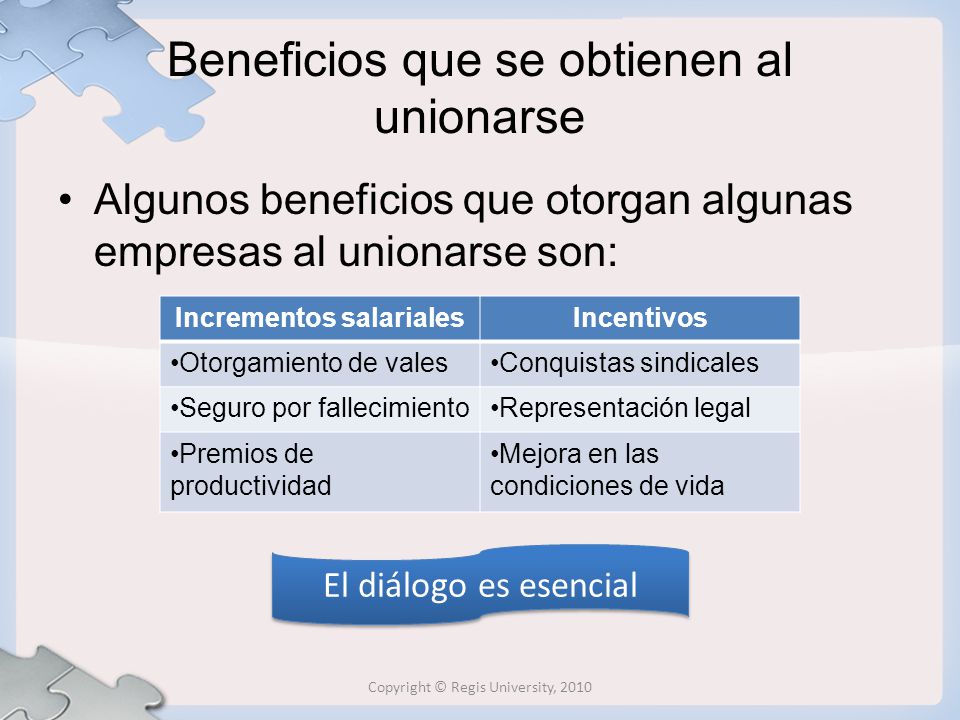 Beneficios que se obtienen al unionarse

• Algunos beneficios que otorgan algunas empresas al unionarse son:

| Incrementos salariales | Incentivos |
|---|---|
| •Otorgamiento de vales | •Conquistas sindicales |
| •Seguro por fallecimiento | •Representación legal |
| •Premios de productividad | •Mejora en las condiciones de vida |

El diálogo es esencial

Copyright © Regis University, 2010